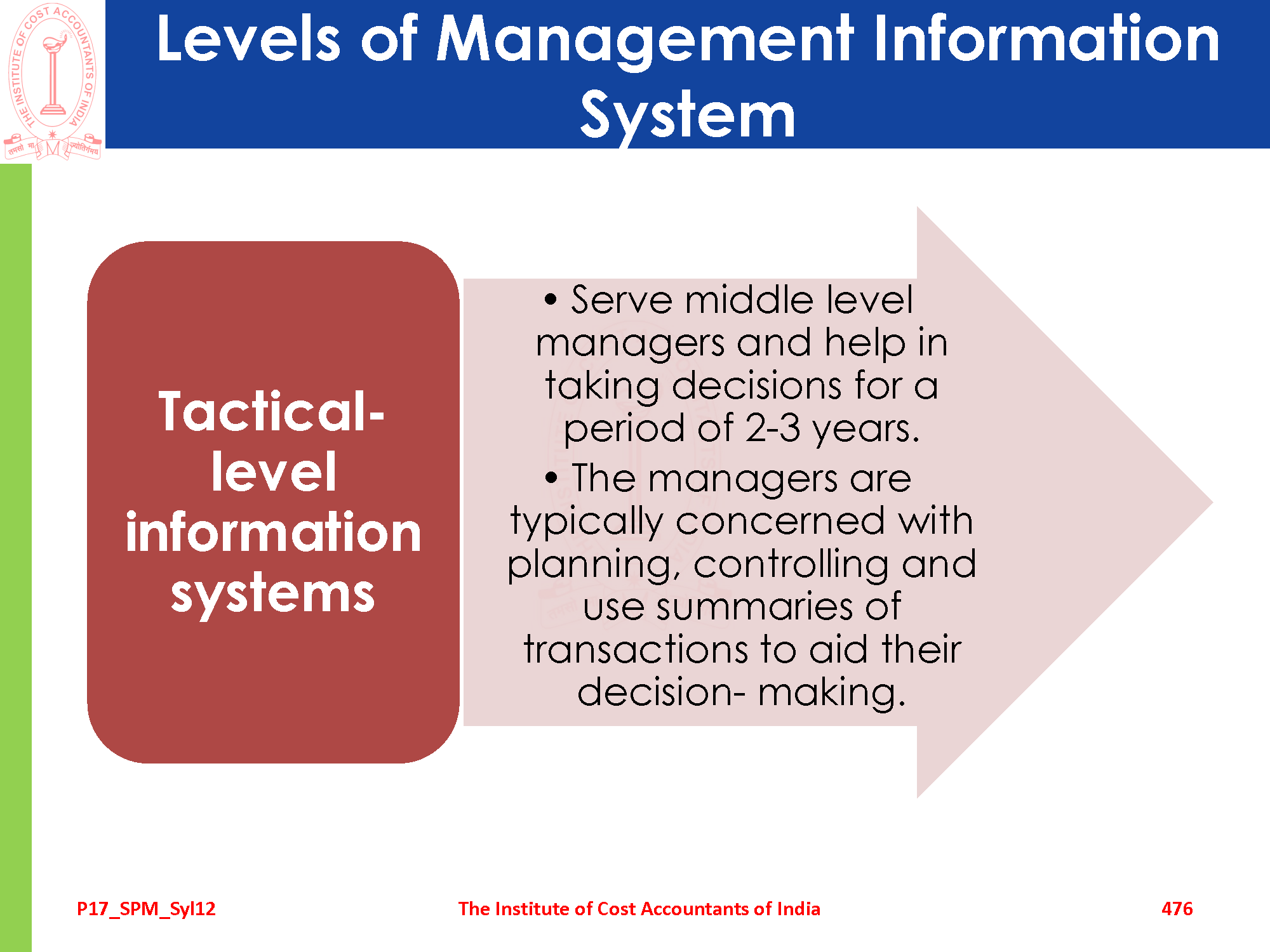 THE INSTITUTE OF COST ACCOUNTANTS OF INDIA

तमसो मा ज्योतिर्गमय

Levels of Management Information System

Tactical-level information systems

• Serve middle level managers and help in taking decisions for a period of 2-3 years.

• The managers are typically concerned with planning, controlling and use summaries of transactions to aid their decision- making.

P17_SPM_Syl12

The Institute of Cost Accountants of India

476